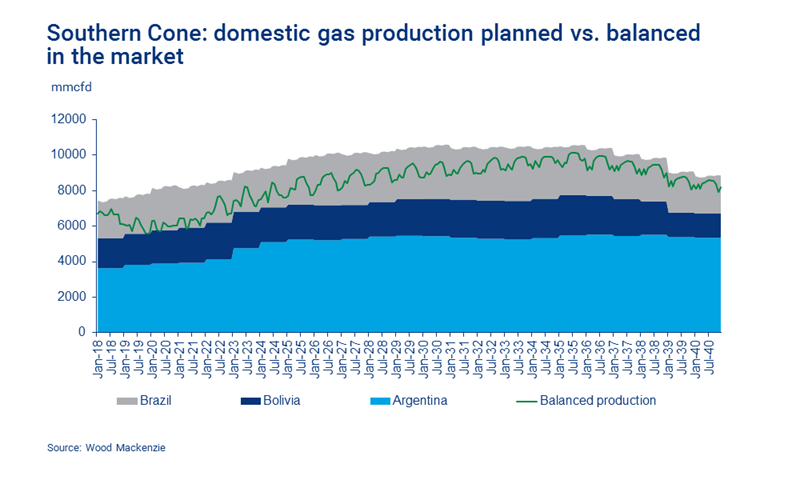 Southern Cone: domestic gas production planned vs. balanced in the market

mmcfd

12000
10000
8000
6000
4000
2000
0

Jan-18
Jul-18
Jan-19
Jul-19
Jan-20
Jul-20
Jan-21
Jul-21
Jan-22
Jul-22
Jan-23
Jul-23
Jan-24
Jul-24
Jan-25
Jul-25
Jan-26
Jul-26
Jan-27
Jul-27
Jan-28
Jul-28
Jan-29
Jul-29
Jan-30
Jul-30
Jan-31
Jul-31
Jan-32
Jul-32
Jan-33
Jul-33
Jan-34
Jul-34
Jan-35
Jul-35
Jan-36
Jul-36
Jan-37
Jul-37
Jan-38
Jul-38
Jan-39
Jul-39
Jan-40
Jul-40

Brazil
Bolivia
Argentina
Balanced production

Source: Wood Mackenzie